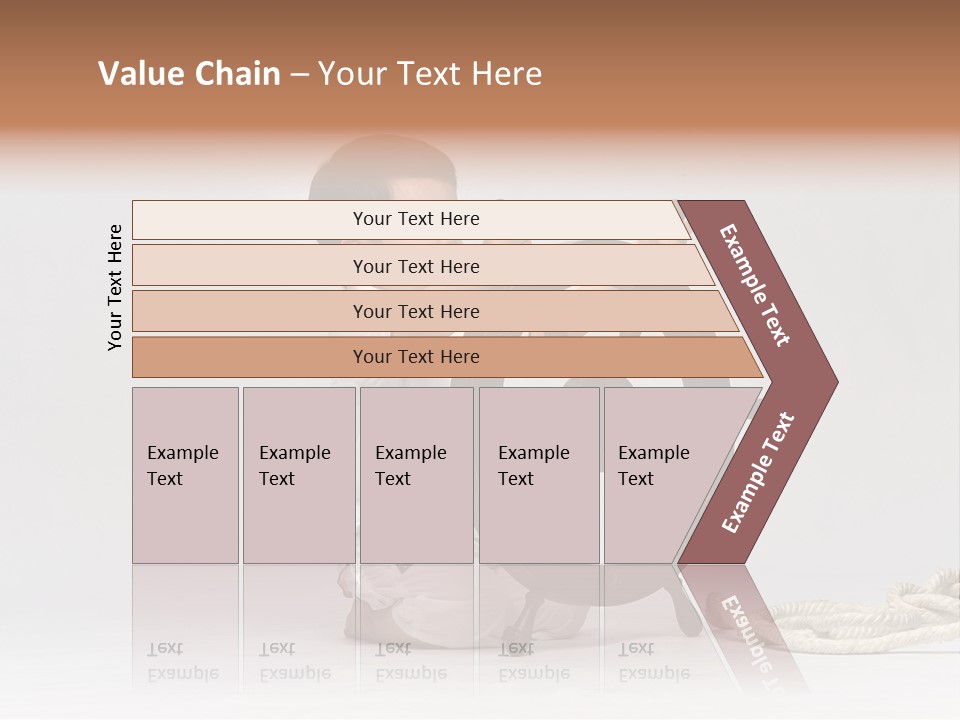 Value Chain – Your Text Here

Your Text Here

Your Text Here

Your Text Here

Your Text Here

Your Text Here

Example Text

Example Text

Example Text

Example Text

Example Text

Example Text

Example Text